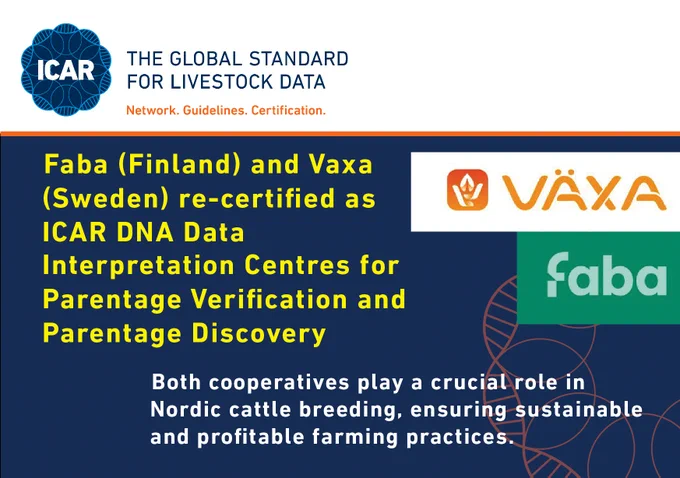 ICAR

THE GLOBAL STANDARD FOR LIVESTOCK DATA

Network. Guidelines. Certification.

Faba (Finland) and Vaxa (Sweden) re-certified as ICAR DNA Data Interpretation Centres for Parentage Verification and Parentage Discovery

VÄXA

faba

Both cooperatives play a crucial role in Nordic cattle breeding, ensuring sustainable and profitable farming practices.